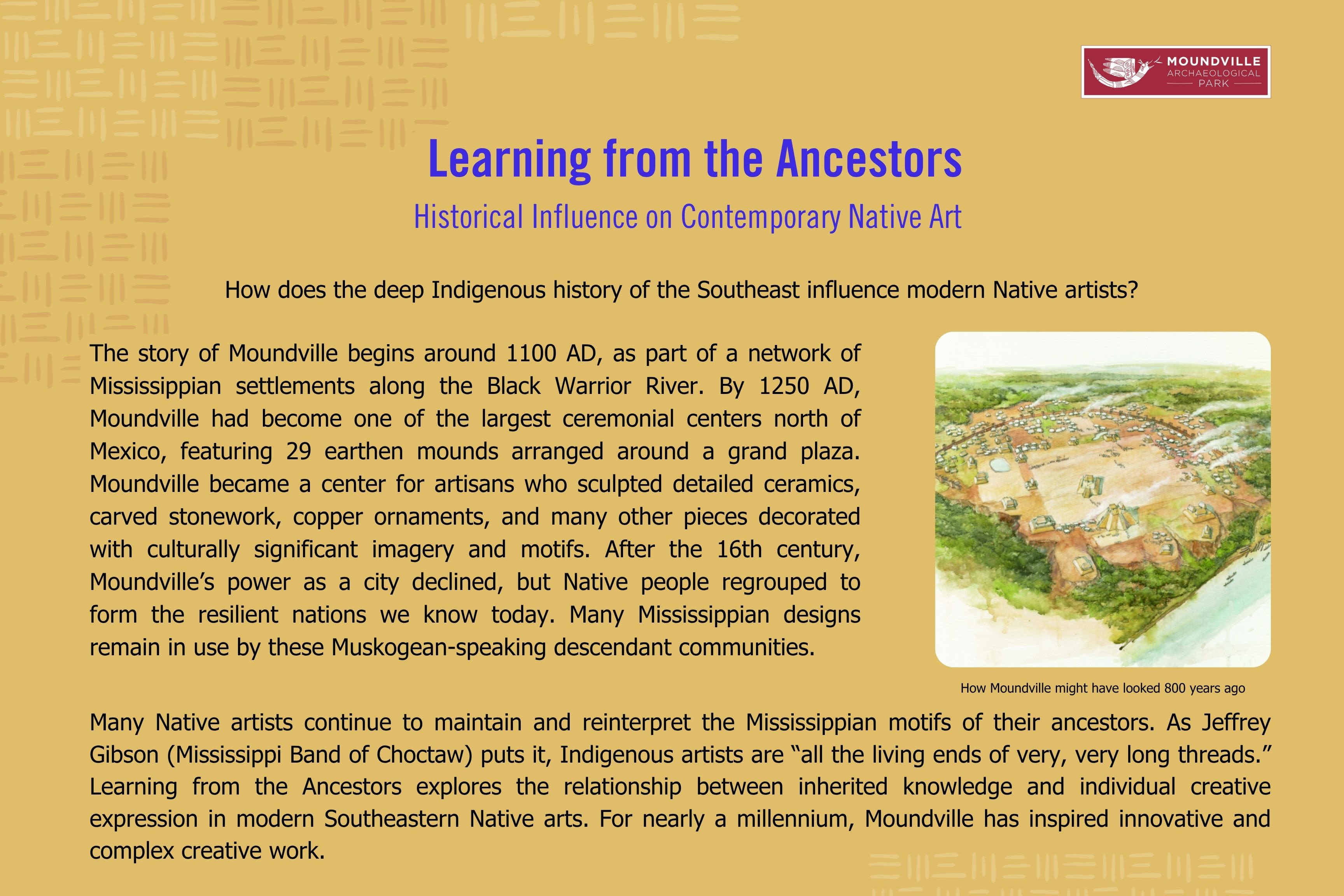 MOUNDVILLE
ARCHAEOLOGICAL
PARK

Learning from the Ancestors

Historical Influence on Contemporary Native Art

How does the deep Indigenous history of the Southeast influence modern Native artists?

The story of Moundville begins around 1100 AD, as part of a network of Mississippian settlements along the Black Warrior River. By 1250 AD, Moundville had become one of the largest ceremonial centers north of Mexico, featuring 29 earthen mounds arranged around a grand plaza. Moundville became a center for artisans who sculpted detailed ceramics, carved stonework, copper ornaments, and many other pieces decorated with culturally significant imagery and motifs. After the 16th century, Moundville's power as a city declined, but Native people regrouped to form the resilient nations we know today. Many Mississippian designs remain in use by these Muskogean-speaking descendant communities.

How Moundville might have looked 800 years ago

Many Native artists continue to maintain and reinterpret the Mississippian motifs of their ancestors. As Jeffrey Gibson (Mississippi Band of Choctaw) puts it, Indigenous artists are "all the living ends of very, very long threads." Learning from the Ancestors explores the relationship between inherited knowledge and individual creative expression in modern Southeastern Native arts. For nearly a millennium, Moundville has inspired innovative and complex creative work.